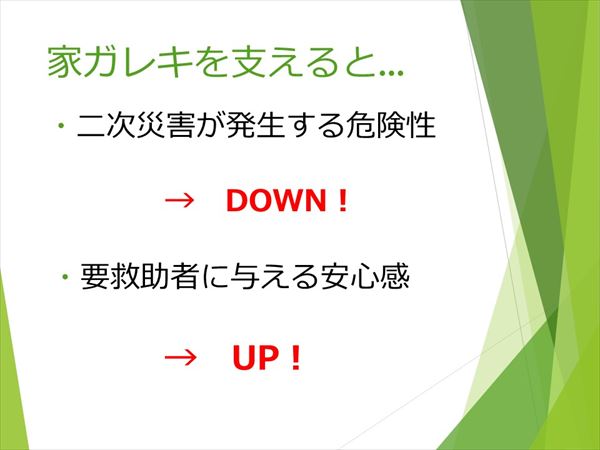 家ガレキを支えると…

・二次災害が発生する危険性

→　DOWN！

・要救助者に与える安心感

→　UP！